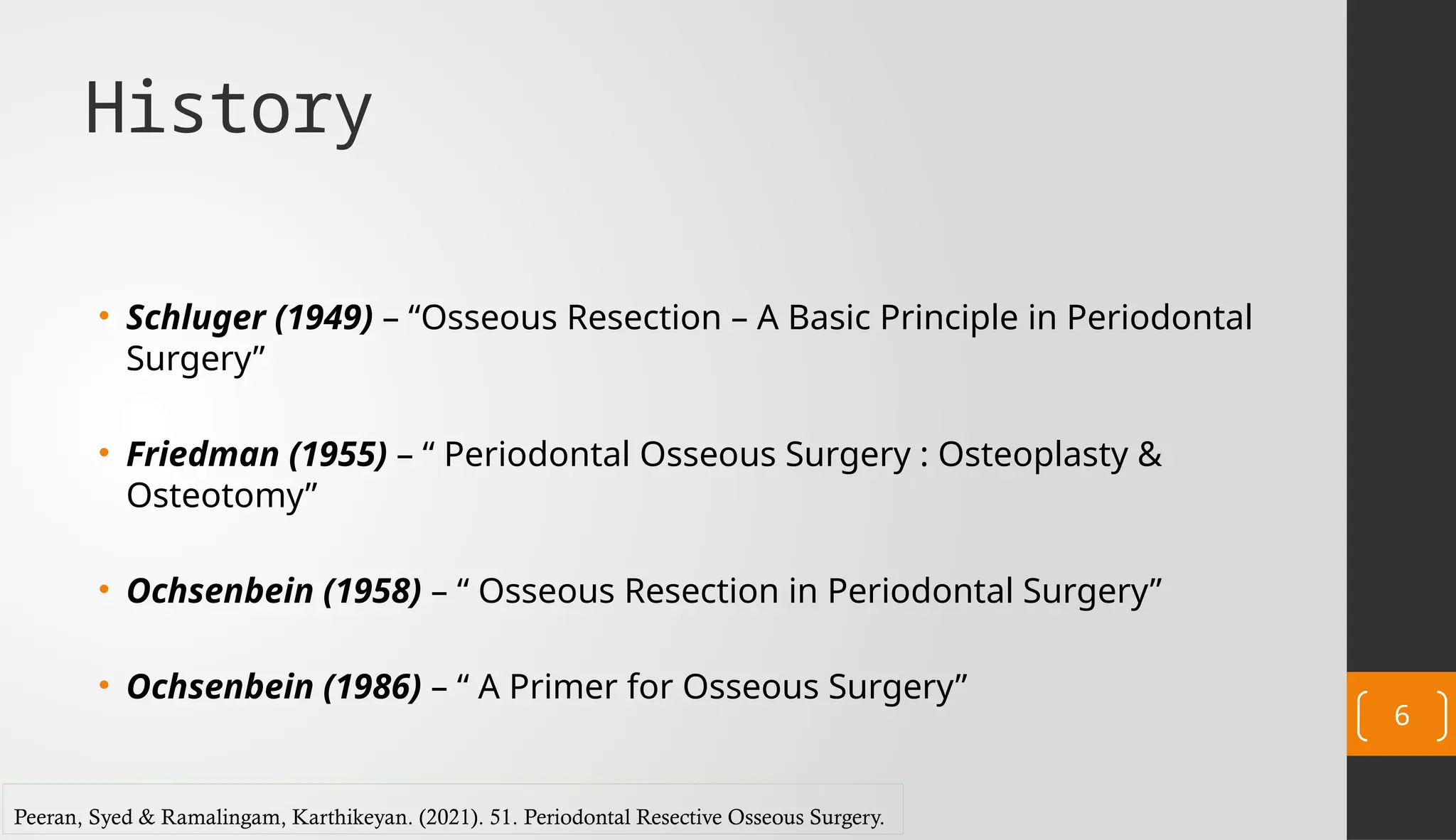 History

• Schluger (1949) – “Osseous Resection – A Basic Principle in Periodontal Surgery”

• Friedman (1955) – “ Periodontal Osseous Surgery : Osteoplasty & Osteotomy”

• Ochsenbein (1958) – “ Osseous Resection in Periodontal Surgery”

• Ochsenbein (1986) – “ A Primer for Osseous Surgery”

6

Peeran, Syed & Ramalingam, Karthikeyan. (2021). 51. Periodontal Resective Osseous Surgery.